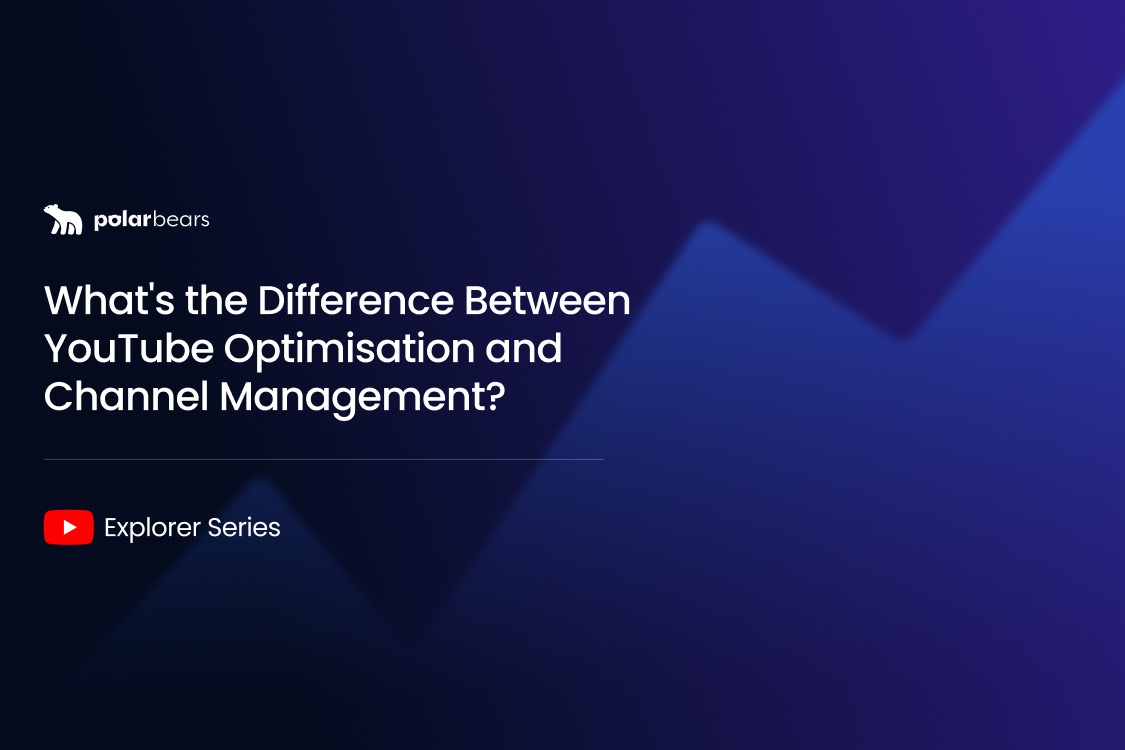 polarbears

What's the Difference Between YouTube Optimisation and Channel Management?

Explorer Series